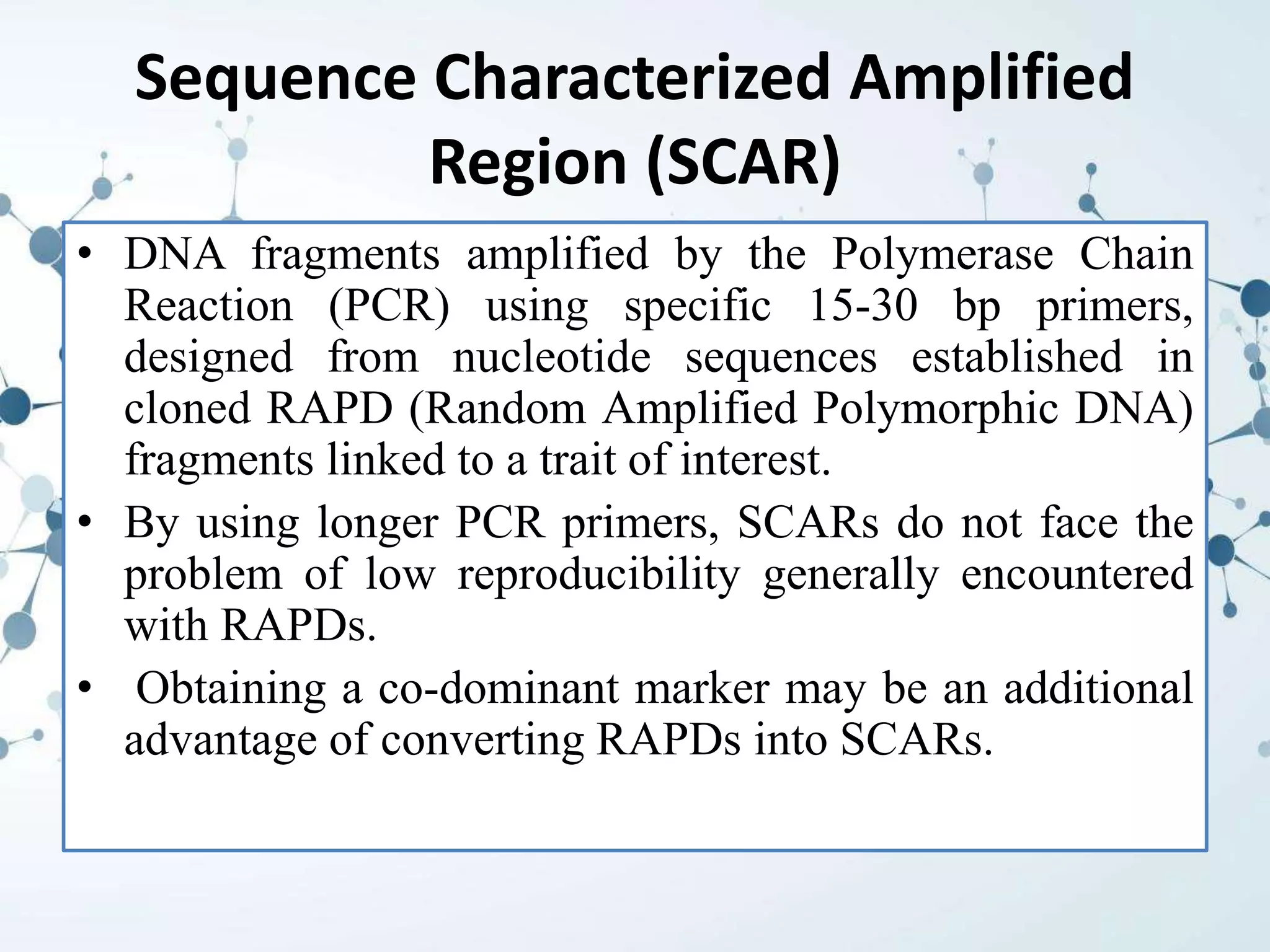 Sequence Characterized Amplified Region (SCAR)

• DNA fragments amplified by the Polymerase Chain Reaction (PCR) using specific 15-30 bp primers, designed from nucleotide sequences established in cloned RAPD (Random Amplified Polymorphic DNA) fragments linked to a trait of interest.

• By using longer PCR primers, SCARs do not face the problem of low reproducibility generally encountered with RAPDs.

• Obtaining a co-dominant marker may be an additional advantage of converting RAPDs into SCARs.